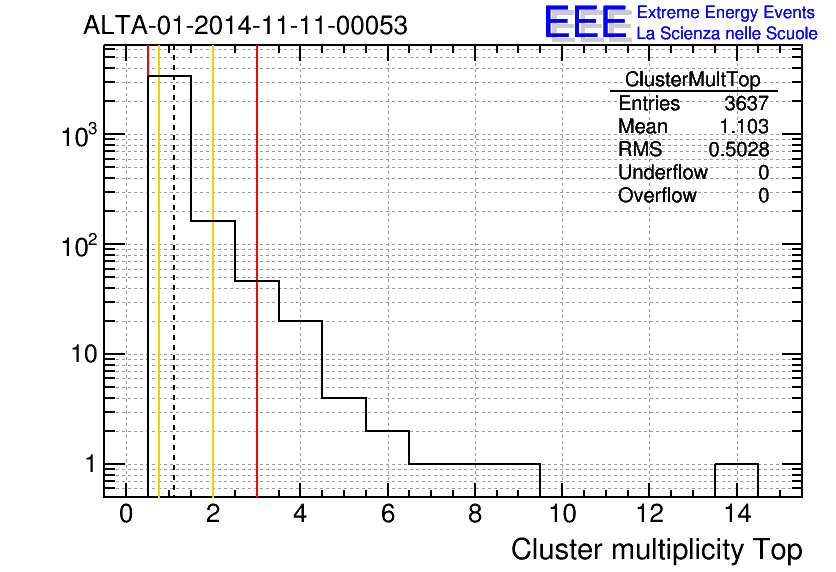 ALTA-01-2014-11-11-00053

EEE Extreme Energy Events
La Scienza nelle Scuole

| ClusterMultTop | |
|---|---|
| Entries | 3637 |
| Mean | 1.103 |
| RMS | 0.5028 |
| Underflow | 0 |
| Overflow | 0 |

$10^3$
$10^2$
10
1

0 2 4 6 8 10 12 14

Cluster multiplicity Top